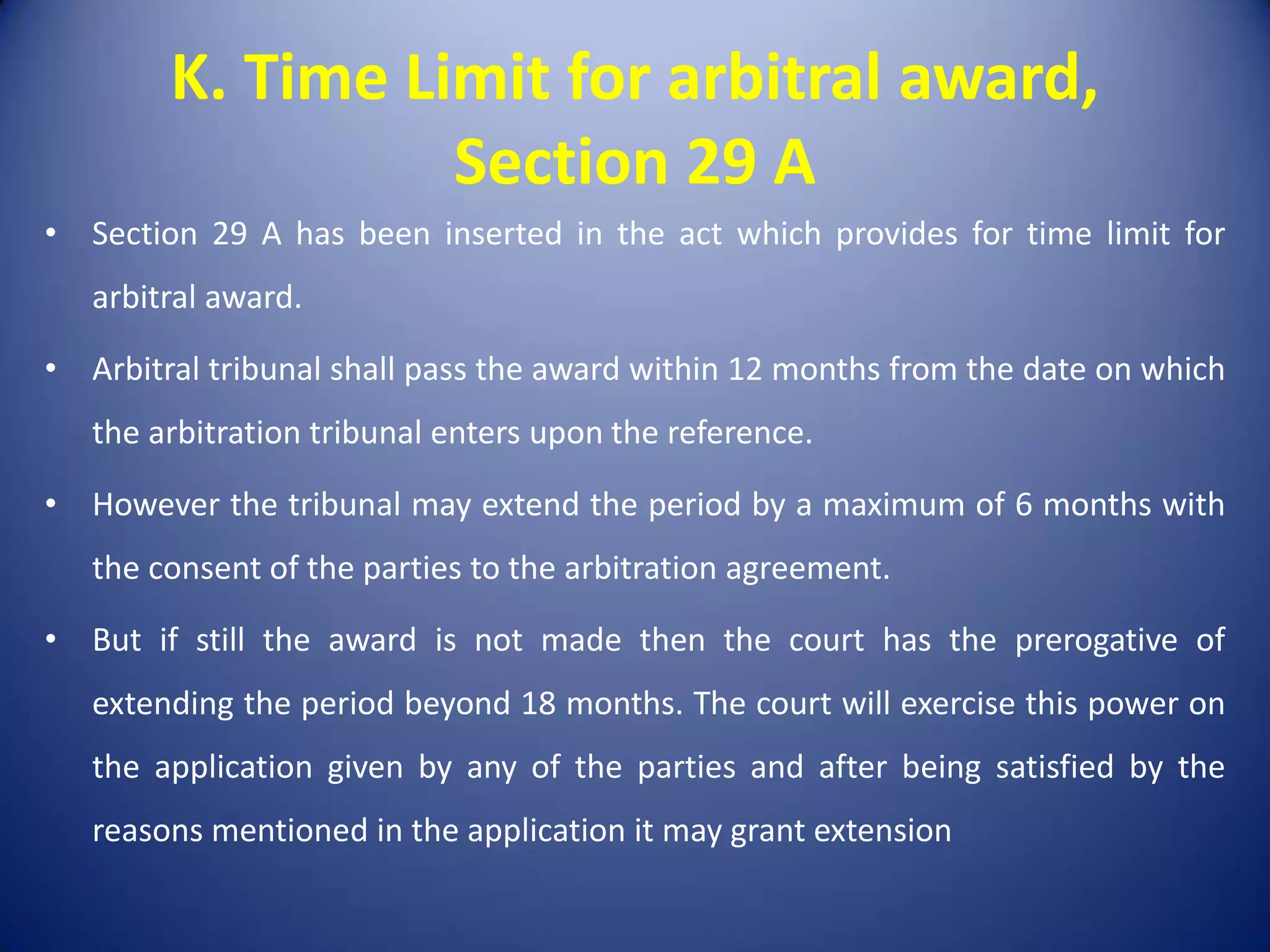 K. Time Limit for arbitral award, Section 29 A

• Section 29 A has been inserted in the act which provides for time limit for arbitral award.

• Arbitral tribunal shall pass the award within 12 months from the date on which the arbitration tribunal enters upon the reference.

• However the tribunal may extend the period by a maximum of 6 months with the consent of the parties to the arbitration agreement.

• But if still the award is not made then the court has the prerogative of extending the period beyond 18 months. The court will exercise this power on the application given by any of the parties and after being satisfied by the reasons mentioned in the application it may grant extension